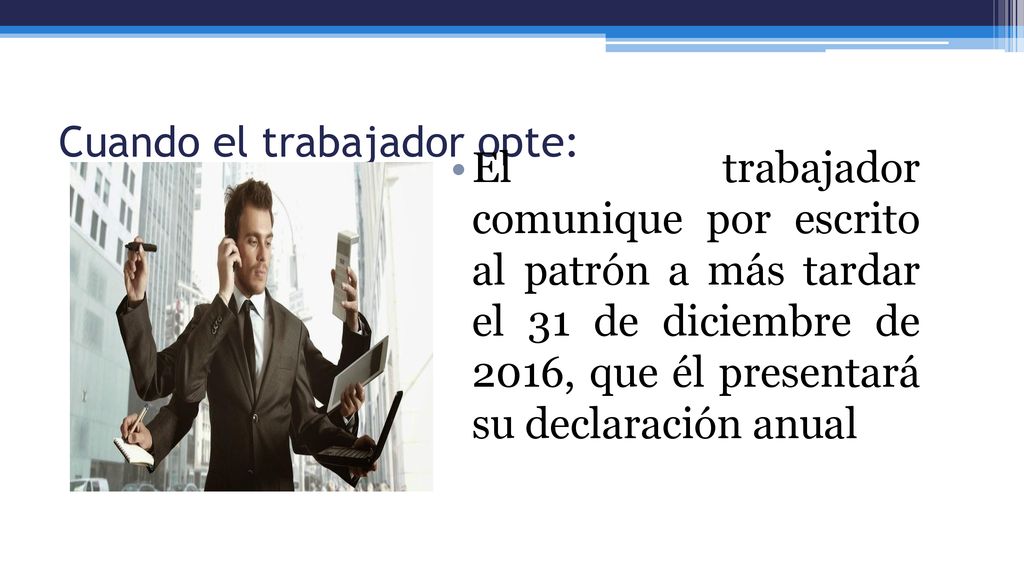 Cuando el trabajador opte:

• El trabajador comunique por escrito al patrón a más tardar el 31 de diciembre de 2016, que él presentará su declaración anual